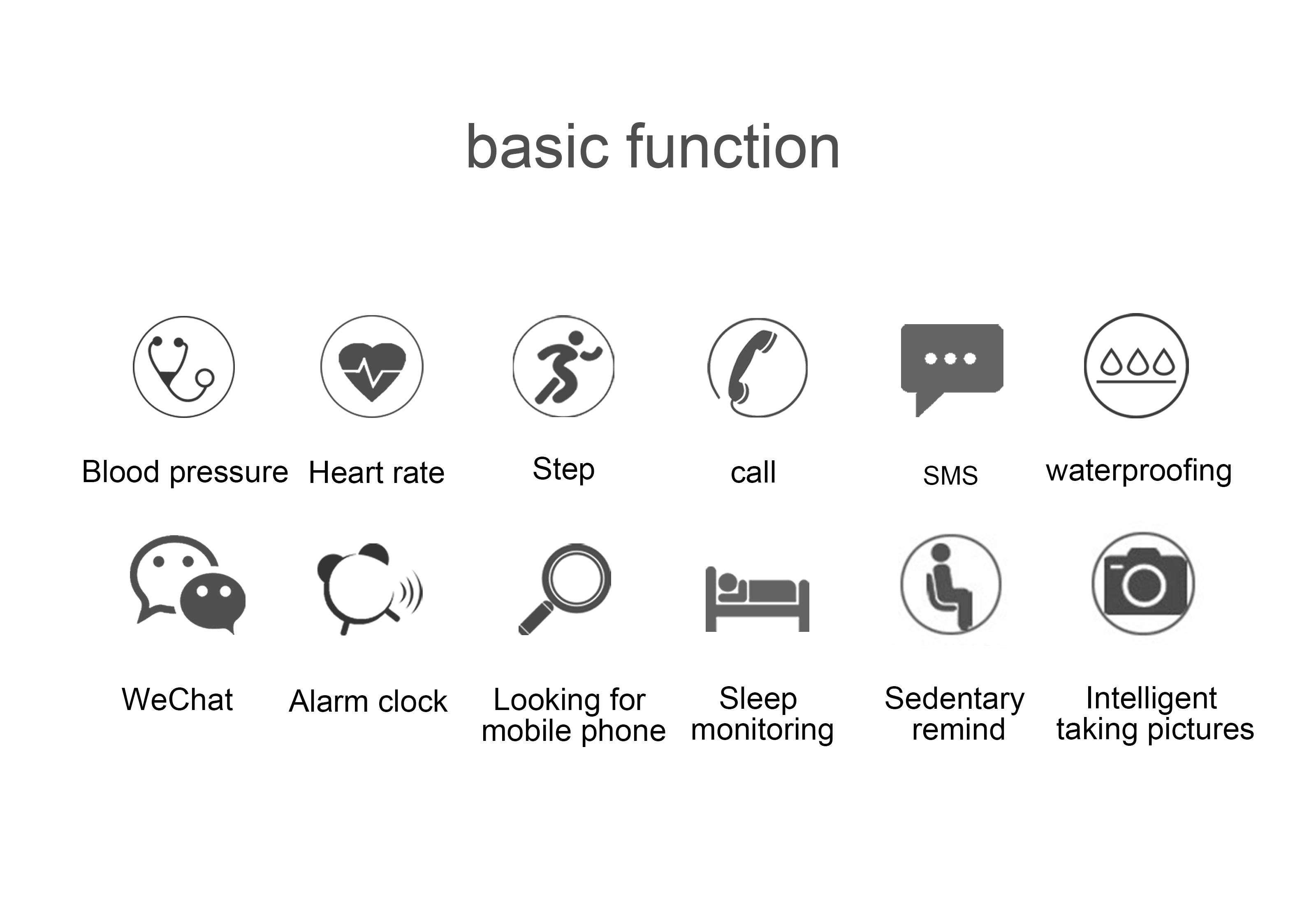 basic function

Blood pressure

Heart rate

Step

call

SMS

waterproofing

WeChat

Alarm clock

Looking for mobile phone

Sleep monitoring

Sedentary remind

Intelligent taking pictures